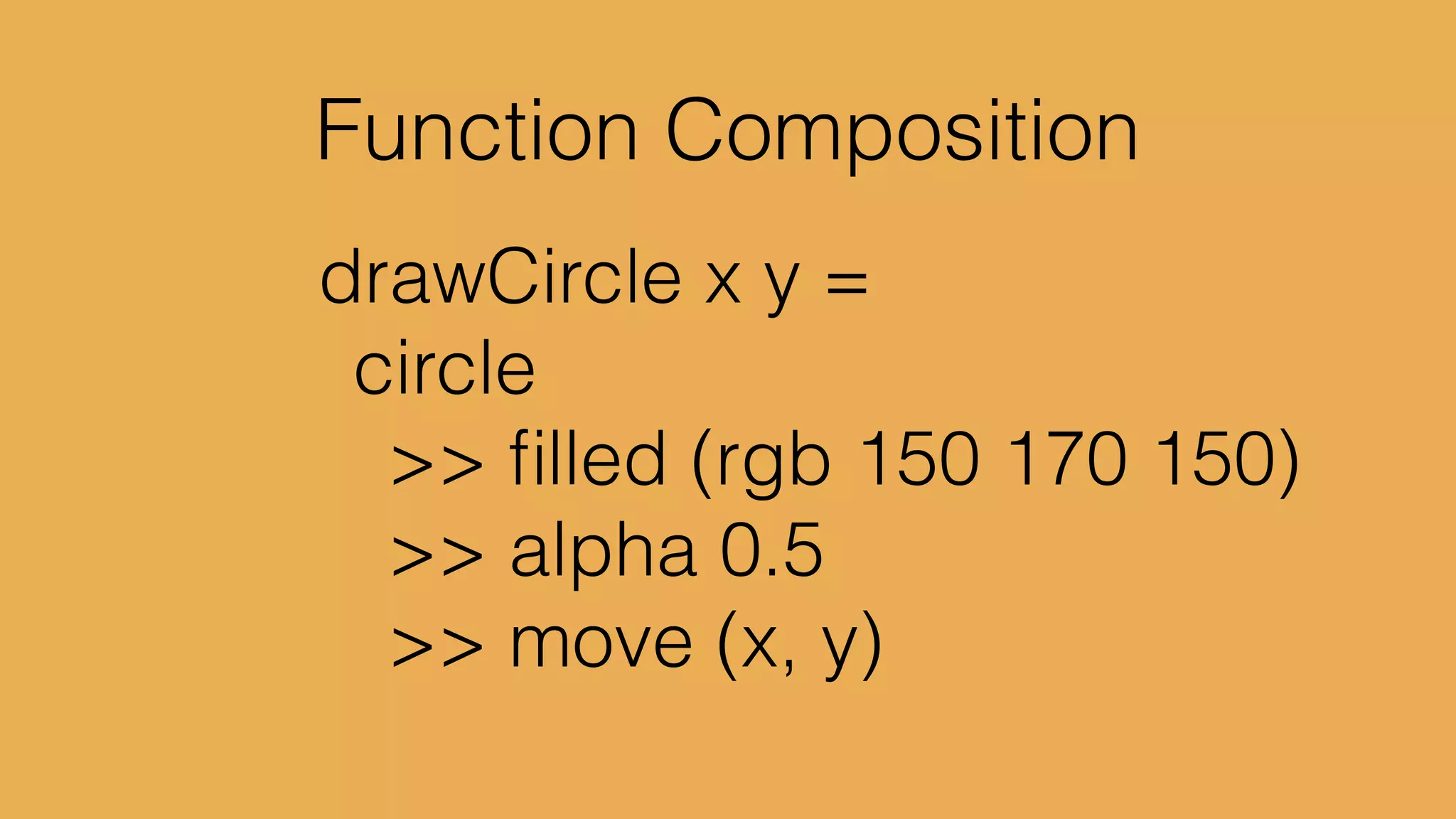 Function Composition

drawCircle x y =
 circle
  >> filled (rgb 150 170 150)
  >> alpha 0.5
  >> move (x, y)